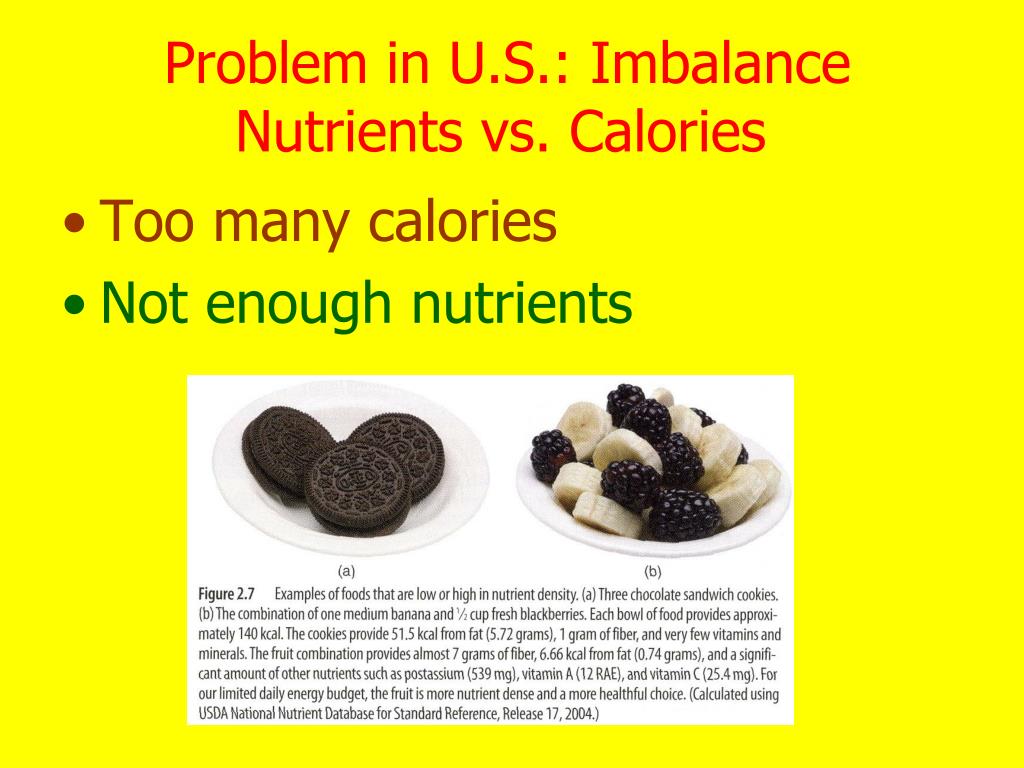 Problem in U.S.: Imbalance Nutrients vs. Calories

• Too many calories
• Not enough nutrients

(a)

(b)

Figure 2.7 Examples of foods that are low or high in nutrient density. (a) Three chocolate sandwich cookies. (b) The combination of one medium banana and ½ cup fresh blackberries. Each bowl of food provides approximately 140 kcal. The cookies provide 51.5 kcal from fat (5.72 grams), 1 gram of fiber, and very few vitamins and minerals. The fruit combination provides almost 7 grams of fiber, 6.66 kcal from fat (0.74 grams), and a significant amount of other nutrients such as postassium (539 mg), vitamin A (12 RAE), and vitamin C (25.4 mg). For our limited daily energy budget, the fruit is more nutrient dense and a more healthful choice. (Calculated using USDA National Nutrient Database for Standard Reference, Release 17, 2004.)